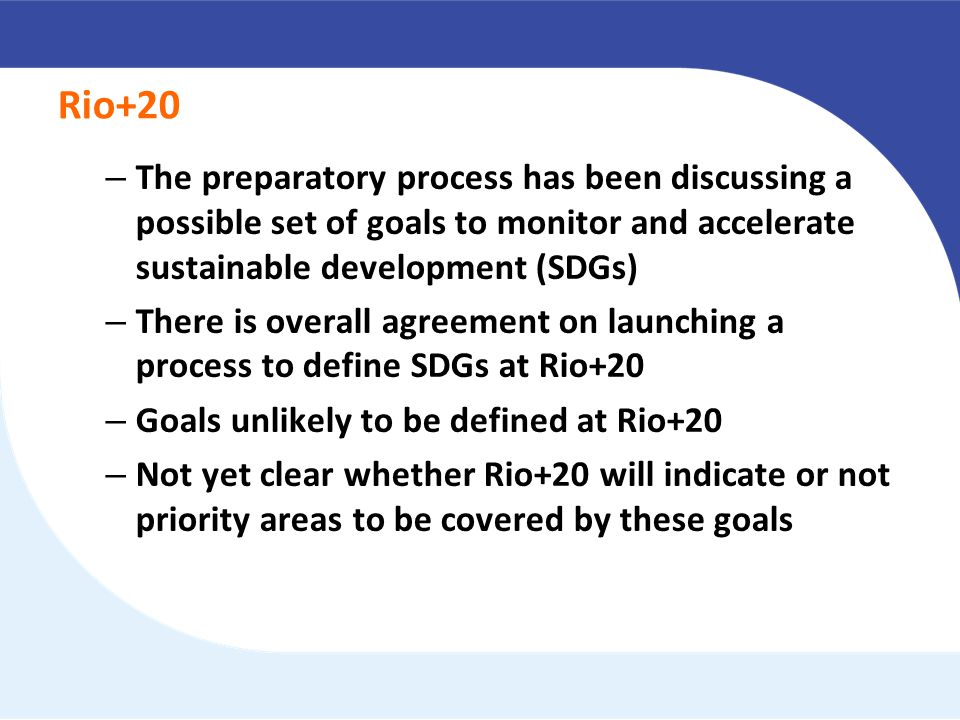 Rio+20

– The preparatory process has been discussing a possible set of goals to monitor and accelerate sustainable development (SDGs)

– There is overall agreement on launching a process to define SDGs at Rio+20

– Goals unlikely to be defined at Rio+20

– Not yet clear whether Rio+20 will indicate or not priority areas to be covered by these goals